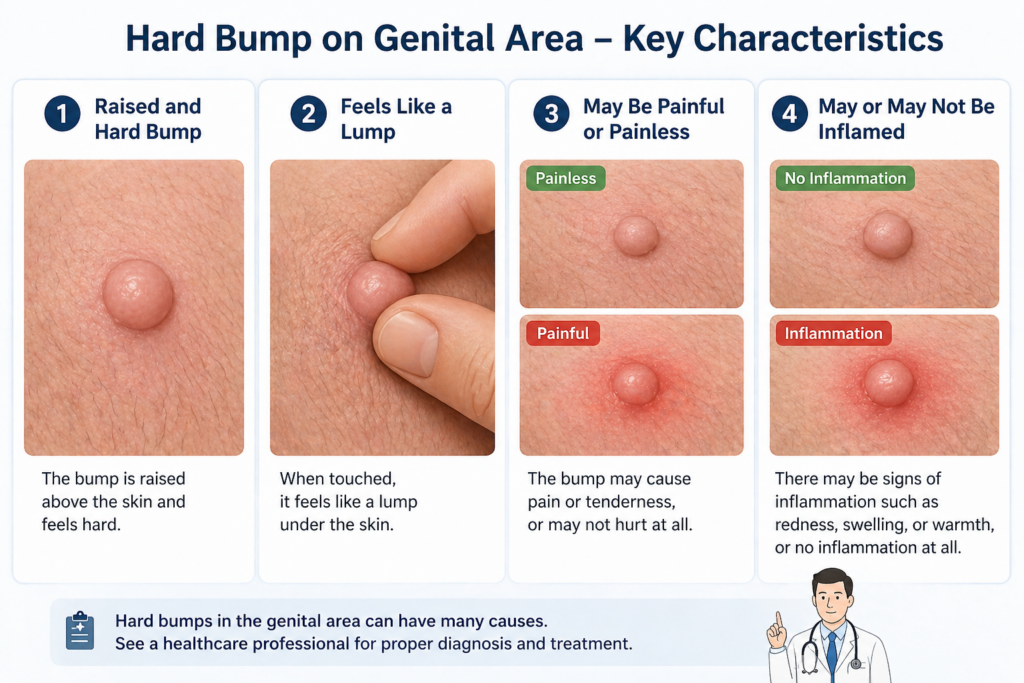 Hard Bump on Genital Area – Key Characteristics

1 Raised and Hard Bump

The bump is raised above the skin and feels hard.

2 Feels Like a Lump

When touched, it feels like a lump under the skin.

3 May Be Painful or Painless

Painless

Painful

The bump may cause pain or tenderness, or may not hurt at all.

4 May or May Not Be Inflamed

No Inflammation

Inflammation

There may be signs of inflammation such as redness, swelling, or warmth, or no inflammation at all.

Hard bumps in the genital area can have many causes.
See a healthcare professional for proper diagnosis and treatment.